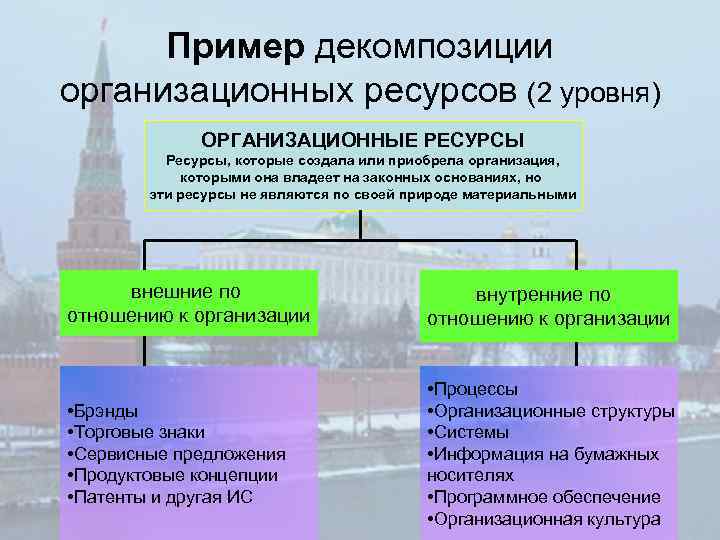 Пример декомпозиции организационных ресурсов (2 уровня)

ОРГАНИЗАЦИОННЫЕ РЕСУРСЫ
Ресурсы, которые создала или приобрела организация, которыми она владеет на законных основаниях, но эти ресурсы не являются по своей природе материальными

внешние по отношению к организации

внутренние по отношению к организации

•Брэнды
•Торговые знаки
•Сервисные предложения
•Продуктовые концепции
•Патенты и другая ИС

•Процессы
•Организационные структуры
•Системы
•Информация на бумажных носителях
•Программное обеспечение
•Организационная культура